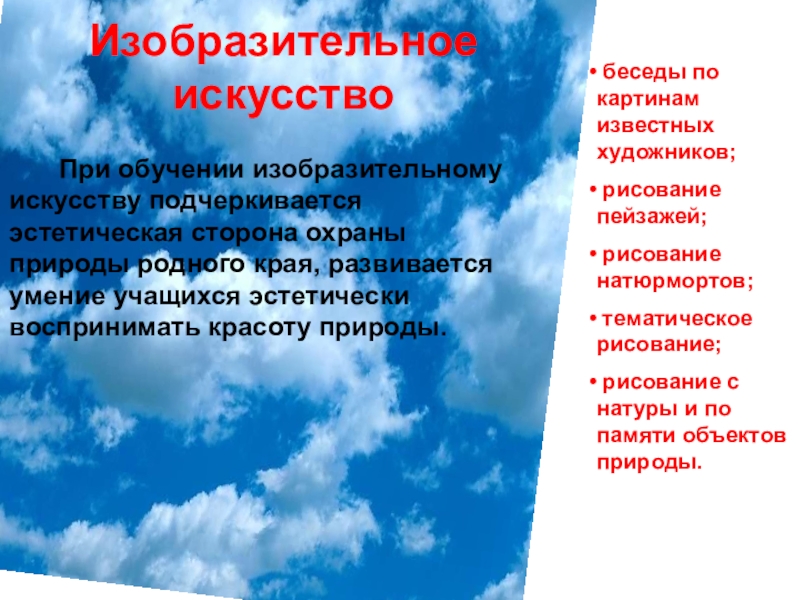 Изобразительное искусство

При обучении изобразительному искусству подчеркивается эстетическая сторона охраны природы родного края, развивается умение учащихся эстетически воспринимать красоту природы.

• беседы по картинам известных художников;

• рисование пейзажей;

• рисование натюрмортов;

• тематическое рисование;

• рисование с натуры и по памяти объектов природы.